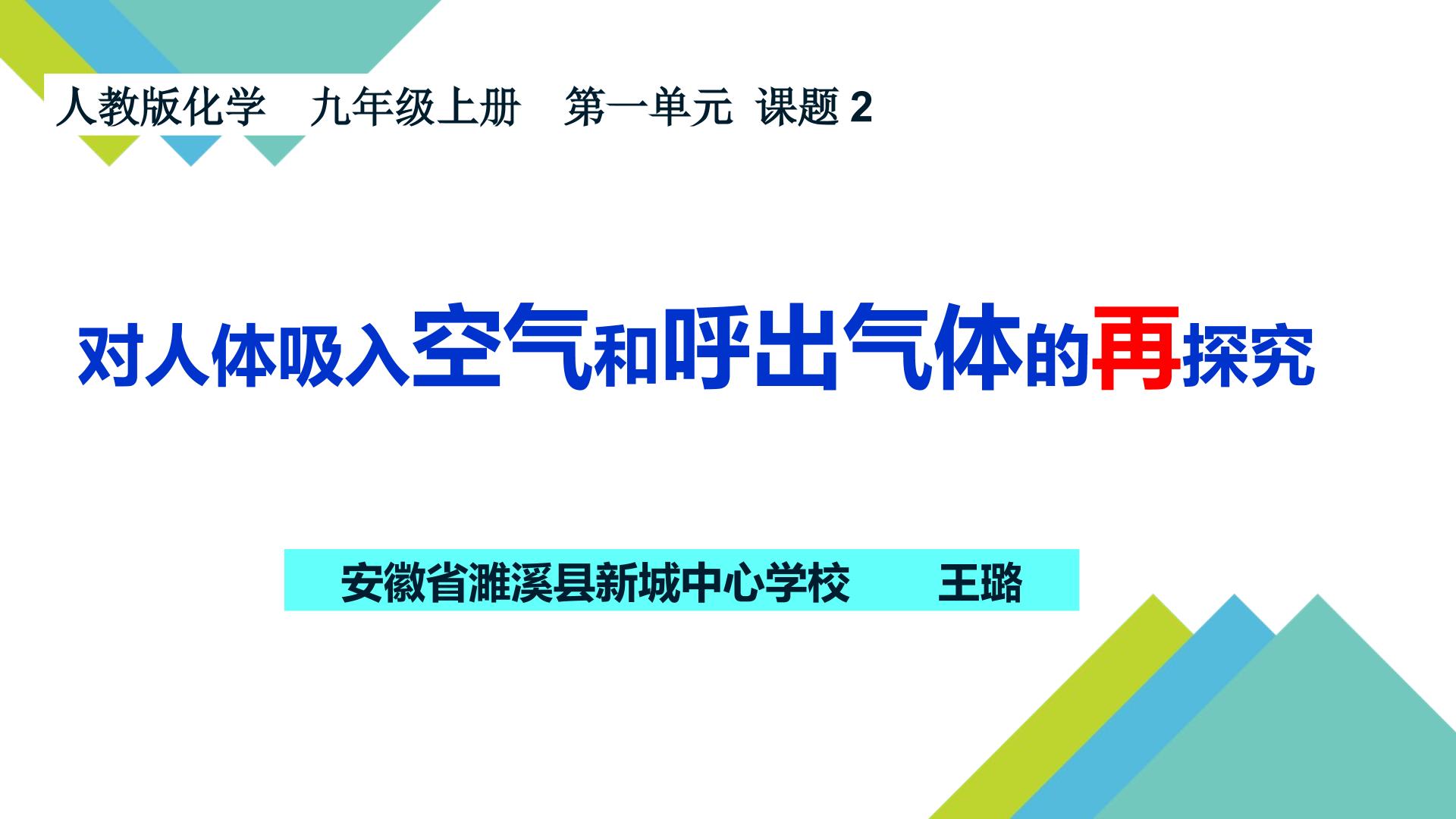 人教版化学 九年级上册 第一单元 课题2

对人体吸入空气和呼出气体的再探究

安徽省濉溪县新城中心学校 王璐